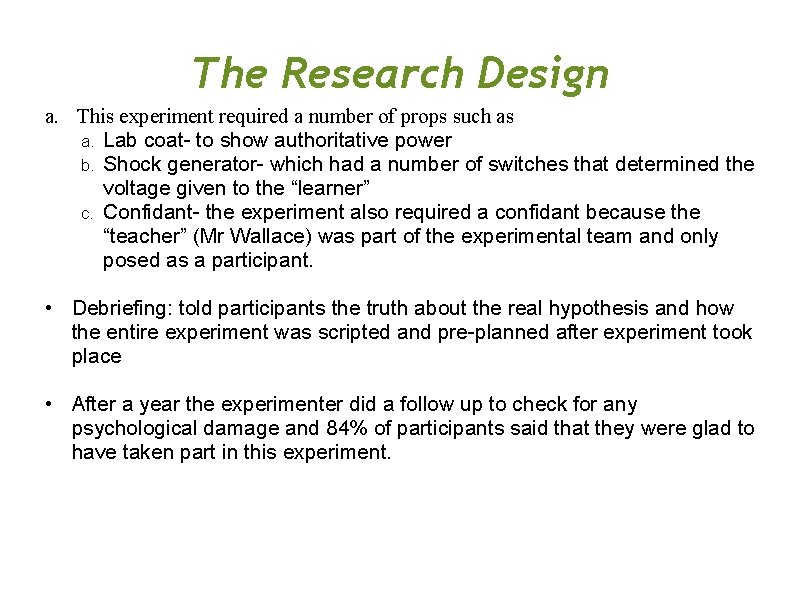 The Research Design

a. This experiment required a number of props such as
a. Lab coat- to show authoritative power
b. Shock generator- which had a number of switches that determined the voltage given to the “learner”
c. Confidant- the experiment also required a confidant because the “teacher” (Mr Wallace) was part of the experimental team and only posed as a participant.

• Debriefing: told participants the truth about the real hypothesis and how the entire experiment was scripted and pre-planned after experiment took place

• After a year the experimenter did a follow up to check for any psychological damage and 84% of participants said that they were glad to have taken part in this experiment.